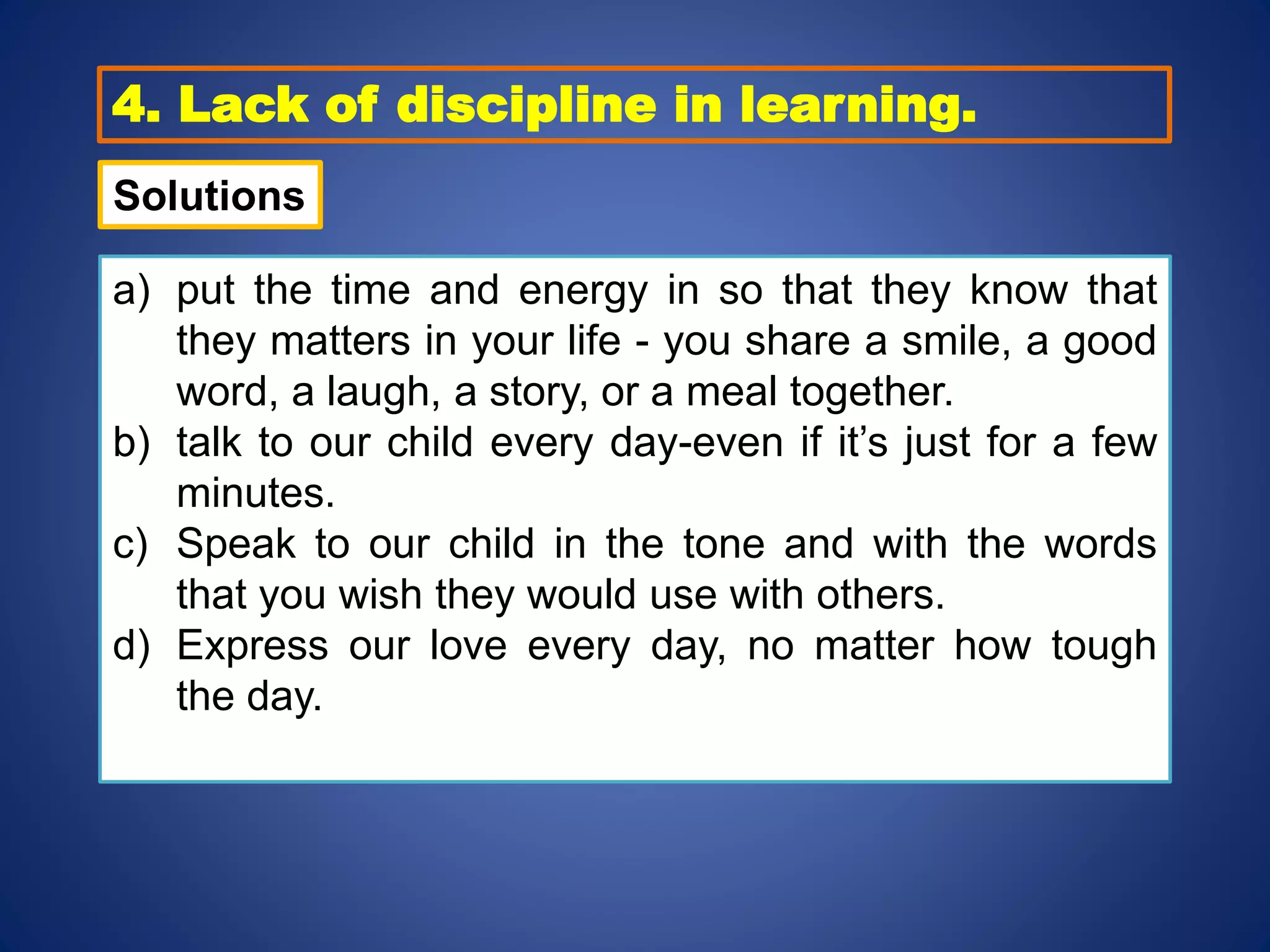 4. Lack of discipline in learning.

Solutions

a) put the time and energy in so that they know that they matters in your life - you share a smile, a good word, a laugh, a story, or a meal together.
b) talk to our child every day-even if it's just for a few minutes.
c) Speak to our child in the tone and with the words that you wish they would use with others.
d) Express our love every day, no matter how tough the day.